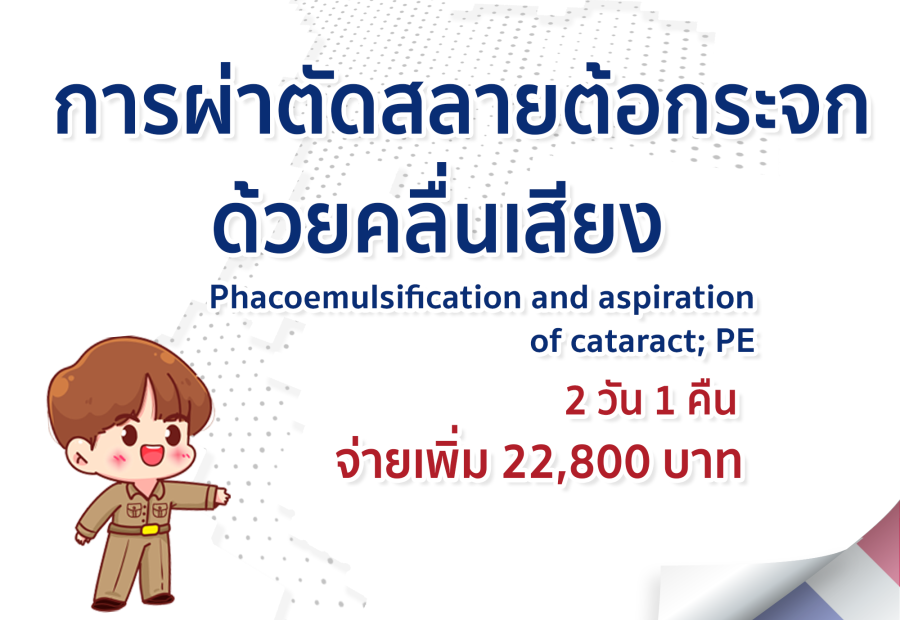 การผ่าตัดสลายต้อกระจก
ด้วยคลื่นเสียง

Phacoemulsification and aspiration of cataract; PE

2 วัน 1 คืน
จ่ายเพิ่ม 22,800 บาท